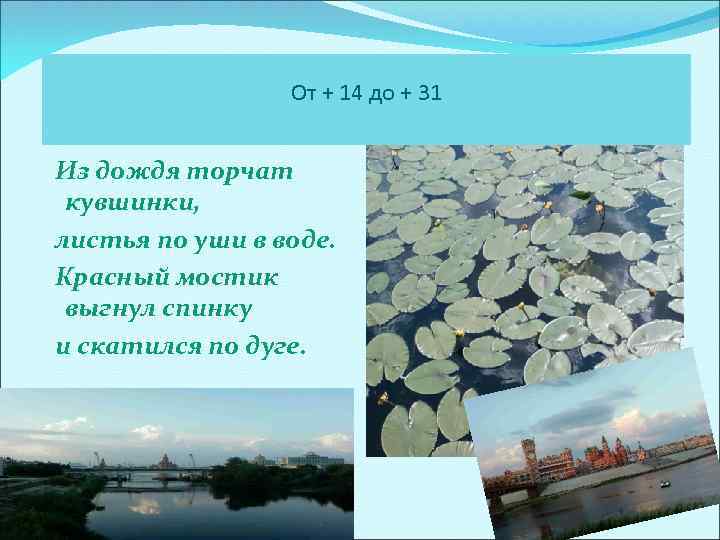 От + 14 до + 31

Из дождя торчат кувшинки,
листья по уши в воде.
Красный мостик выгнул спинку
и скатился по дуге.